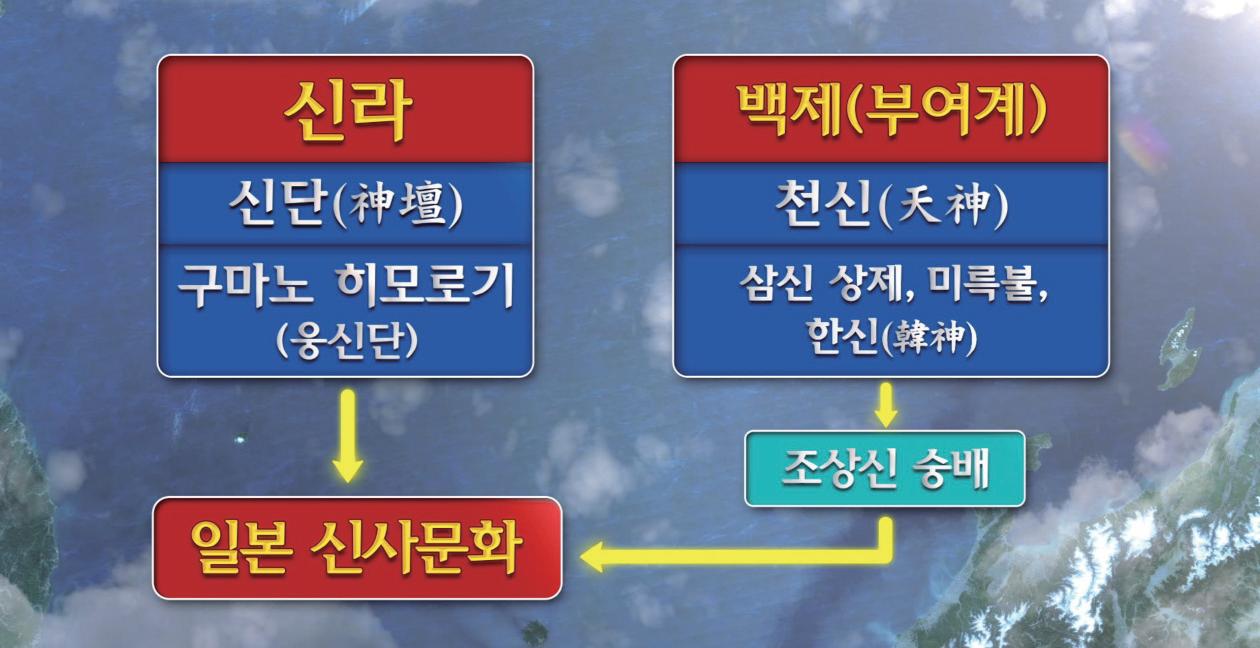 신라

신단(神壇)

구마노 히모로기
(웅신단)

백제(부여계)

천신(天神)

삼신 상제, 미륵불,
한신(韓神)

조상신 숭배

일본 신사문화